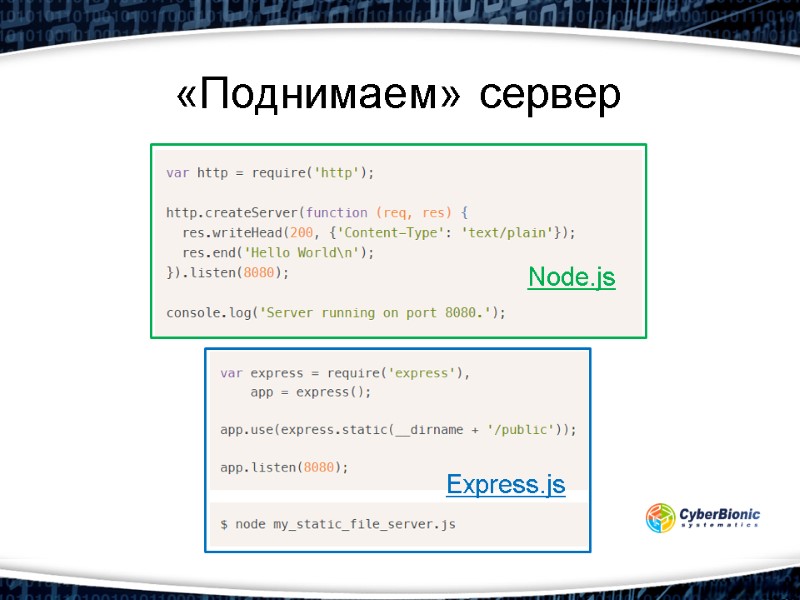 «Поднимаем» сервер

var http = require('http');

http.createServer(function (req, res) {
  res.writeHead(200, {'Content-Type': 'text/plain'});
  res.end('Hello World\n');
}).listen(8080);

console.log('Server running on port 8080.');

Node.js

var express = require('express'),
    app = express();

app.use(express.static(__dirname + '/public'));

app.listen(8080);

Express.js

$ node my_static_file_server.js

CyberBionic systematics